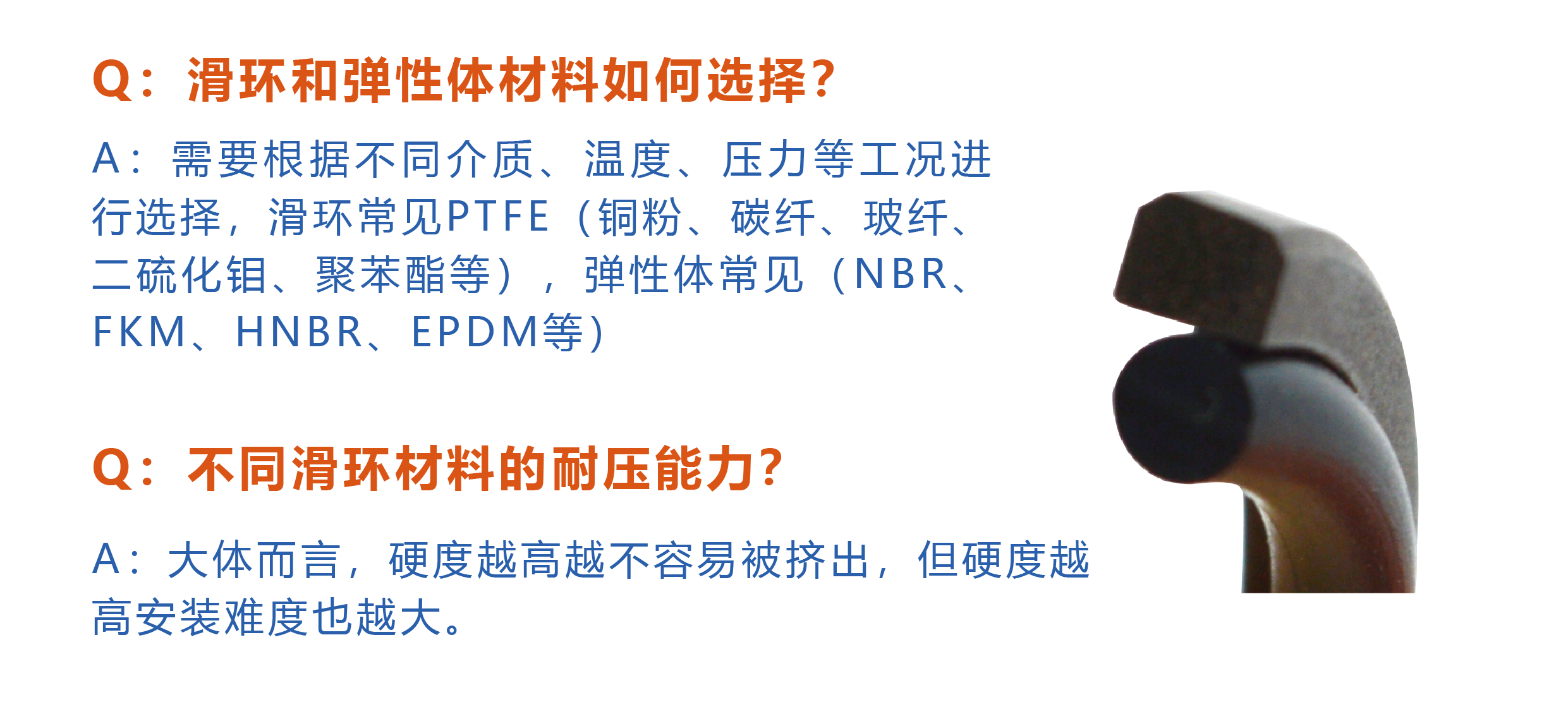 Q：滑环和弹性体材料如何选择？

A：需要根据不同介质、温度、压力等工况进行选择，滑环常见PTFE（铜粉、碳纤、玻纤、二硫化钼、聚苯酯等），弹性体常见（NBR、FKM、HNBR、EPDM等）

Q：不同滑环材料的耐压能力？

A：大体而言，硬度越高越不容易被挤出，但硬度越高安装难度也越大。